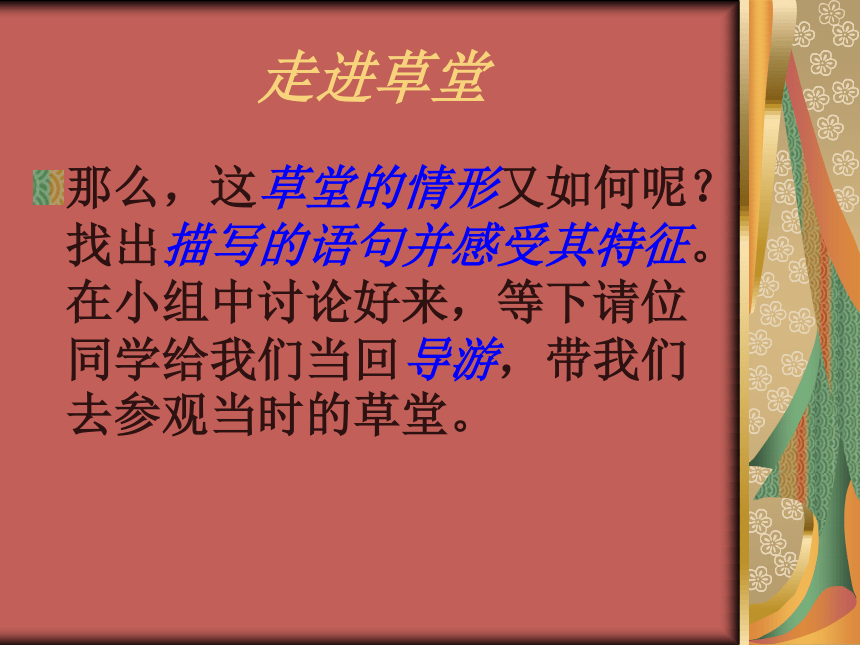 走进草堂

那么，这草堂的情形又如何呢？找出描写的语句并感受其特征。在小组中讨论好来，等下请位同学给我们当回导游，带我们去参观当时的草堂。